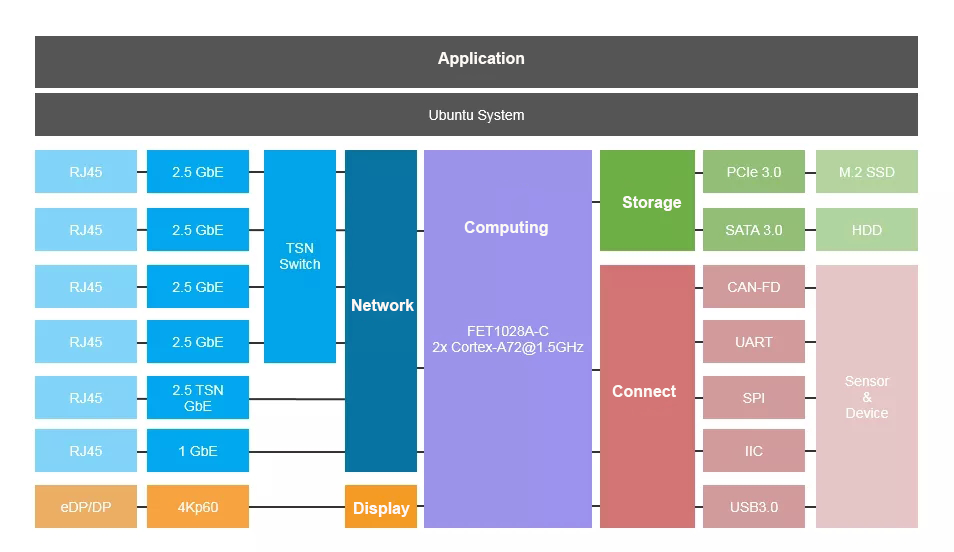 Application

Ubuntu System

RJ45
RJ45
RJ45
RJ45
RJ45
RJ45
eDP/DP

2.5 GbE
2.5 GbE
2.5 GbE
2.5 GbE
2.5 TSN GbE
1 GbE
4Kp60

TSN Switch

Network

Display

Computing

FET1028A-C
2x Cortex-A72@1.5GHz

Storage

Connect

PCIe 3.0
SATA 3.0
CAN-FD
UART
SPI
IIC
USB3.0

M.2 SSD
HDD
Sensor & Device